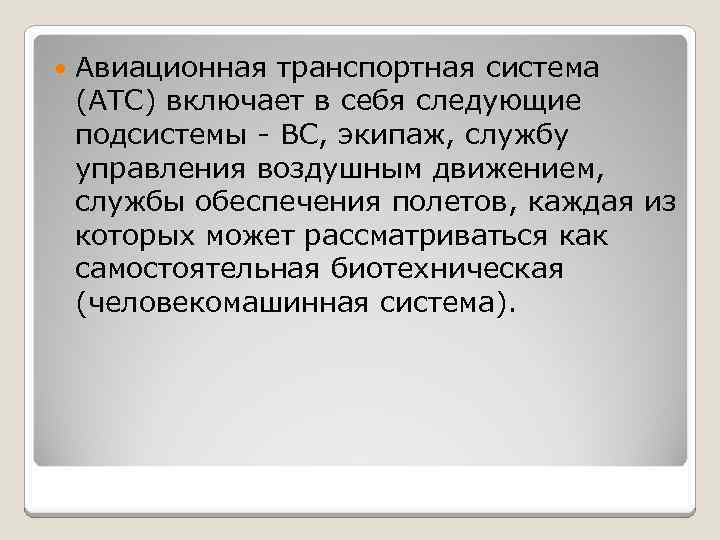 Авиационная транспортная система (АТС) включает в себя следующие подсистемы - ВС, экипаж, службу управления воздушным движением, службы обеспечения полетов, каждая из которых может рассматриваться как самостоятельная биотехническая (человекомашинная система).